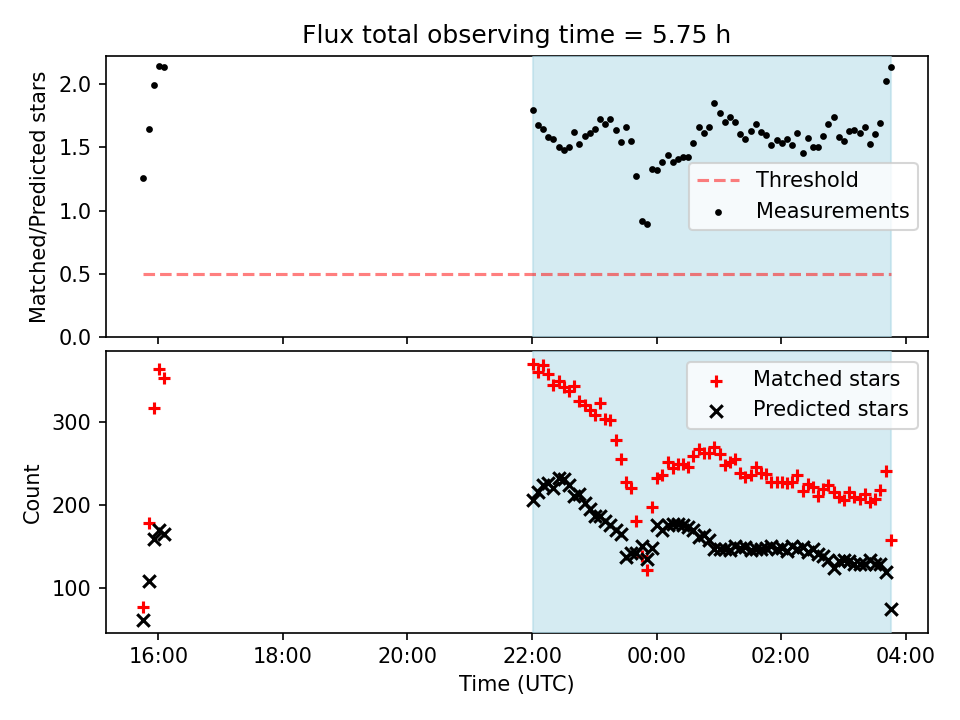 Flux total observing time = 5.75 h

Matched/Predicted stars

2.0
1.5
1.0
0.5
0.0

Threshold
Measurements

Count

300
200
100

Matched stars
Predicted stars

16:00
18:00
20:00
22:00
00:00
02:00
04:00

Time (UTC)